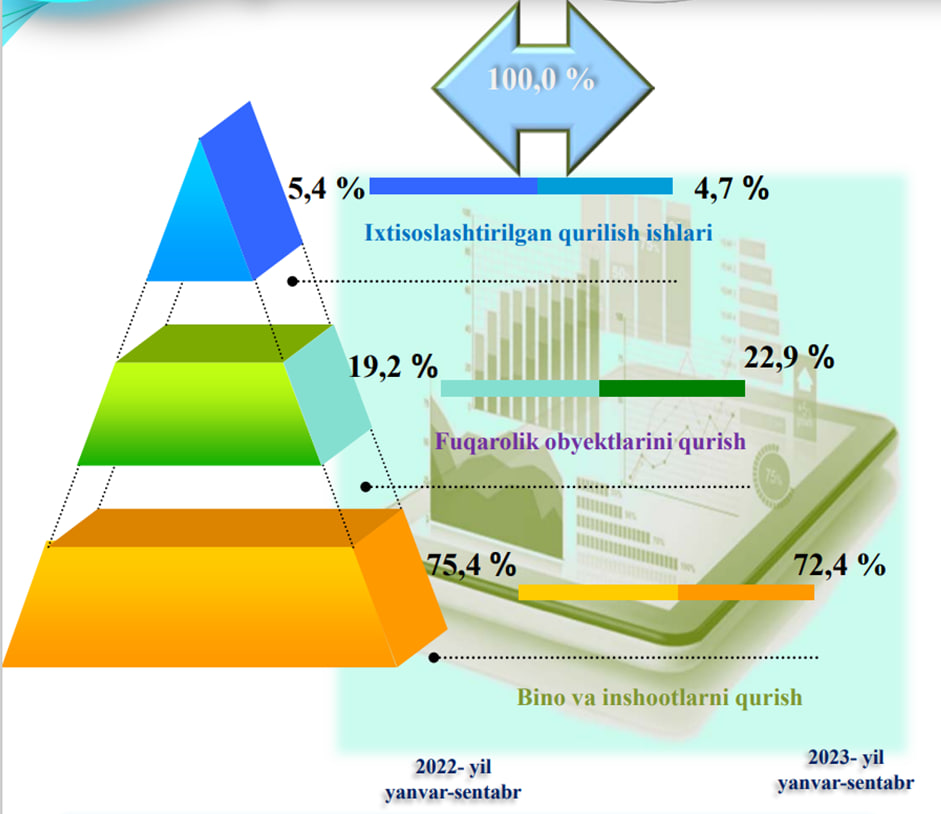 100,0 %

5,4 %

4,7 %

Ixtisoslashtirilgan qurilish ishlari

19,2 %

22,9 %

Fuqarolik obyektlarini qurish

75,4 %

72,4 %

Bino va inshootlarni qurish

2022- yil yanvar-sentabr

2023- yil yanvar-sentabr